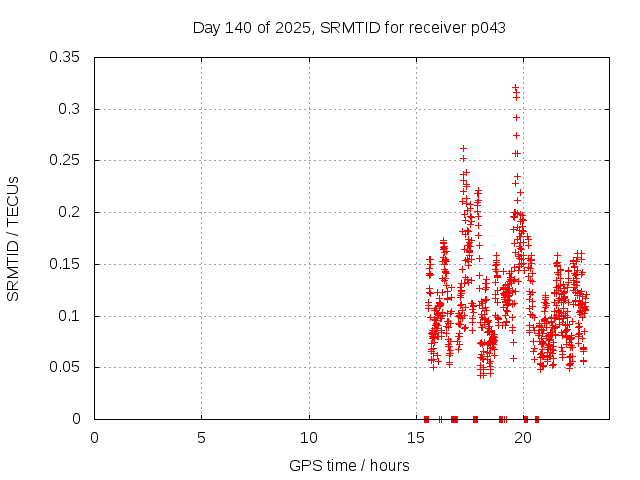 Day 140 of 2025, SRMTID for receiver p043

SRMTID / TECUs

0.35
0.3
0.25
0.2
0.15
0.1
0.05
0

0
5
10
15
20

GPS time / hours